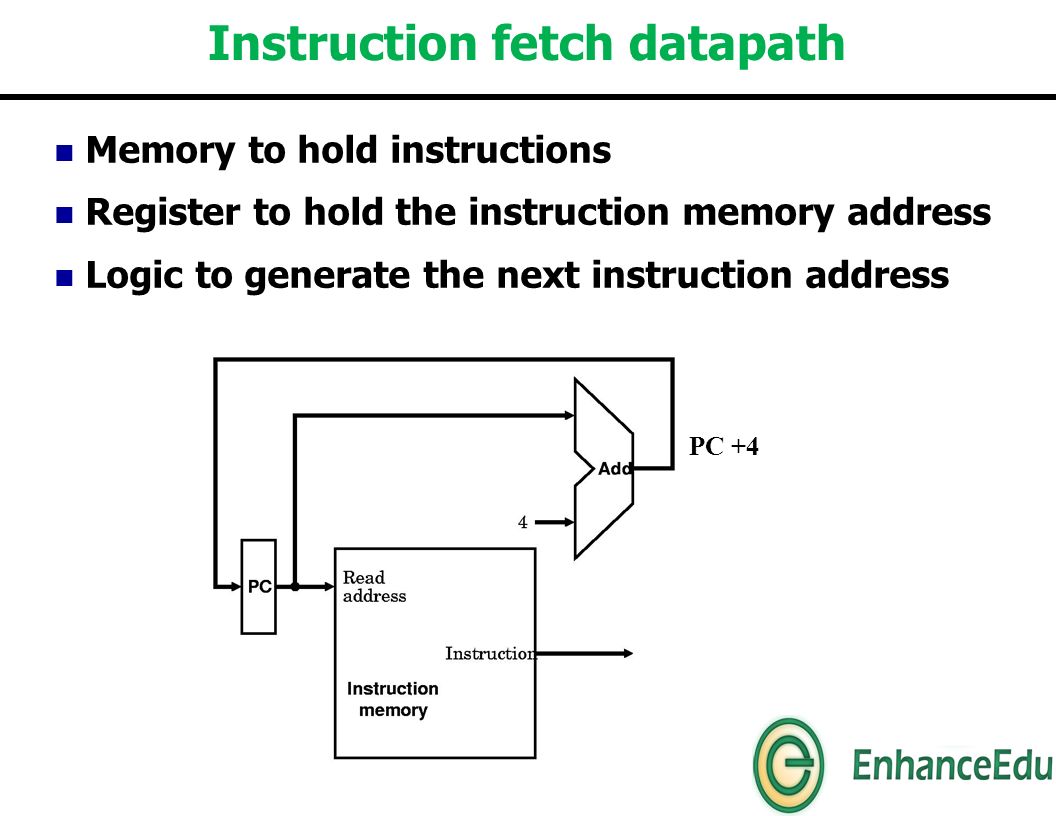 Instruction fetch datapath

- Memory to hold instructions
- Register to hold the instruction memory address
- Logic to generate the next instruction address

PC +4

Add

4

PC

Read address

Instruction

Instruction memory

EnhanceEdu